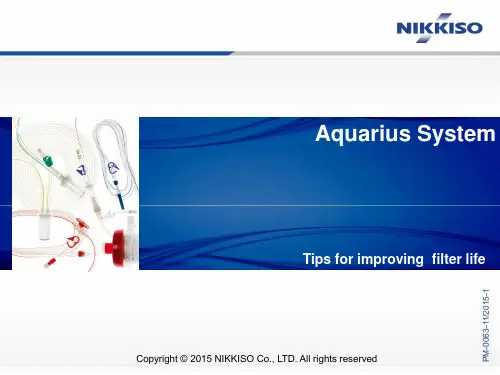 NIKKISO

Aquarius System

Tips for improving filter life

PM-0063-11/2015-1

Copyright © 2015 NIKKISO Co., LTD. All rights reserved